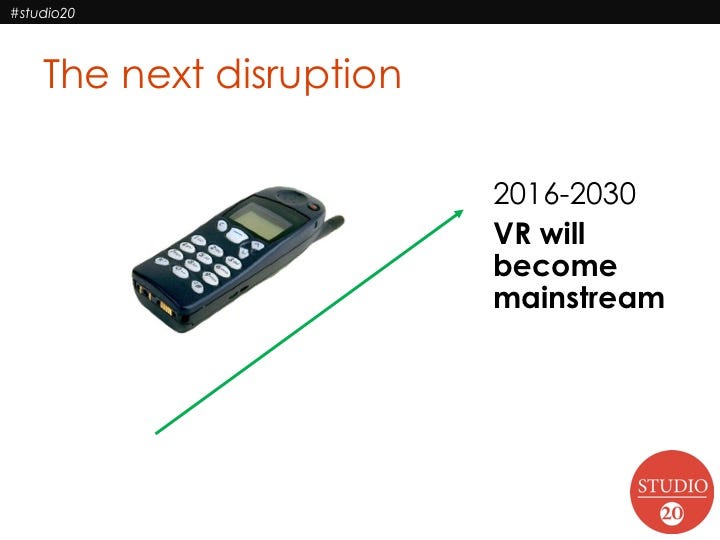 #studio20

The next disruption

2016-2030

VR will become mainstream

STUDIO 20